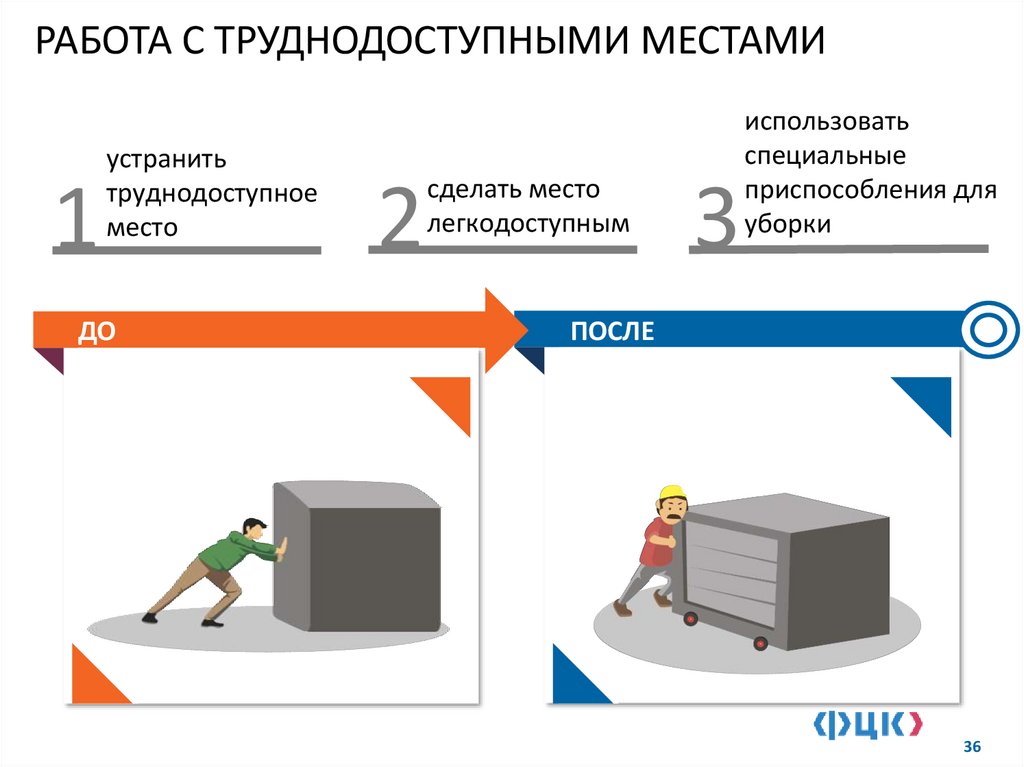 РАБОТА С ТРУДНОДОСТУПНЫМИ МЕСТАМИ

1 устранить труднодоступное место

2 сделать место легкодоступным

3 использовать специальные приспособления для уборки

ДО

ПОСЛЕ

ФЦК

36